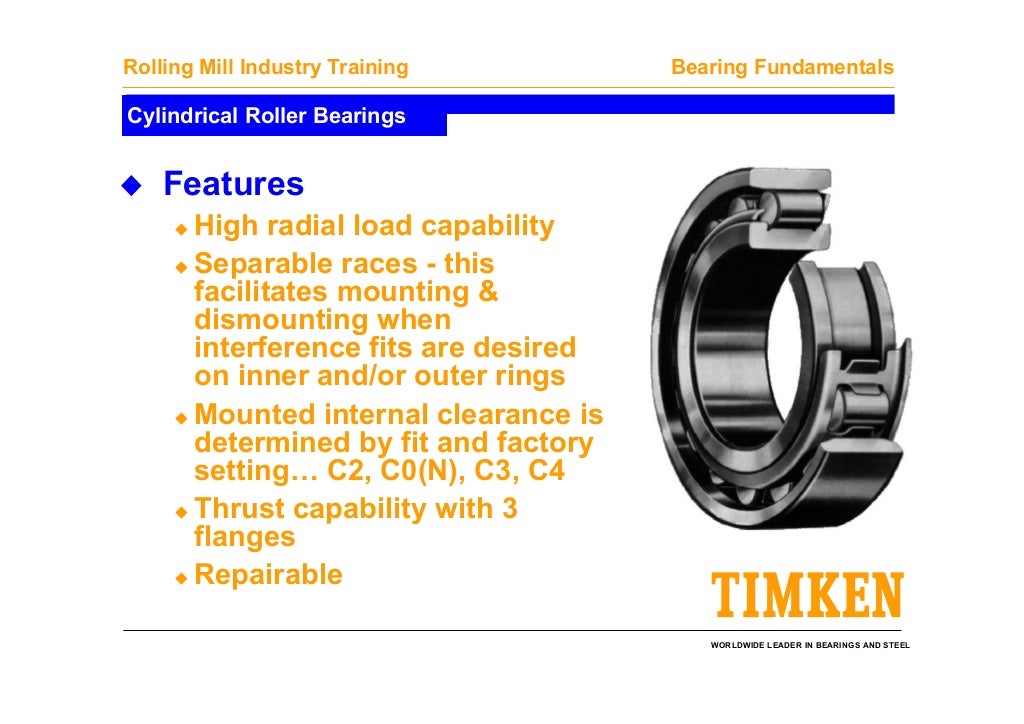 Rolling Mill Industry Training

Bearing Fundamentals

Cylindrical Roller Bearings

◆ Features

◆ High radial load capability

◆ Separable races - this facilitates mounting & dismounting when interference fits are desired on inner and/or outer rings

◆ Mounted internal clearance is determined by fit and factory setting… C2, C0(N), C3, C4

◆ Thrust capability with 3 flanges

◆ Repairable

TIMKEN

WORLDWIDE LEADER IN BEARINGS AND STEEL